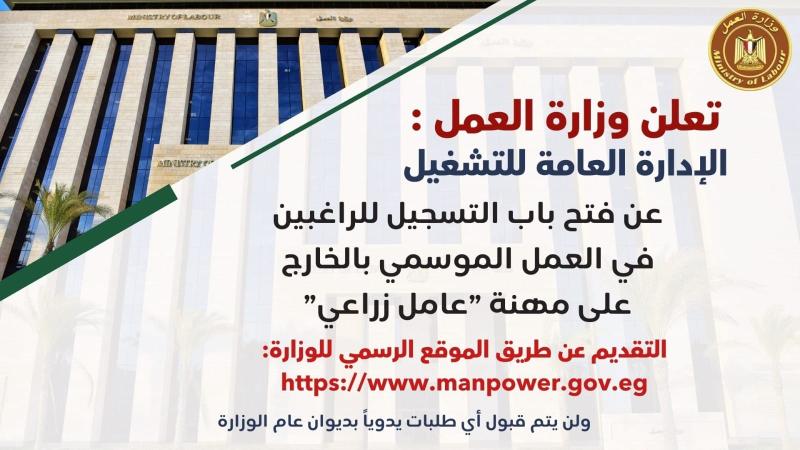 MINISTRY OF LABOUR
وزارة العمل

وزارة العمل
Ministry of Labour

تعلن وزارة العمل :
الإدارة العامة للتشغيل

عن فتح باب التسجيل للراغبين في العمل الموسمي بالخارج على مهنة "عامل زراعي"

التقديم عن طريق الموقع الرسمي للوزارة:
https://www.manpower.gov.eg

ولن يتم قبول أي طلبات يدوياً بديوان عام الوزارة